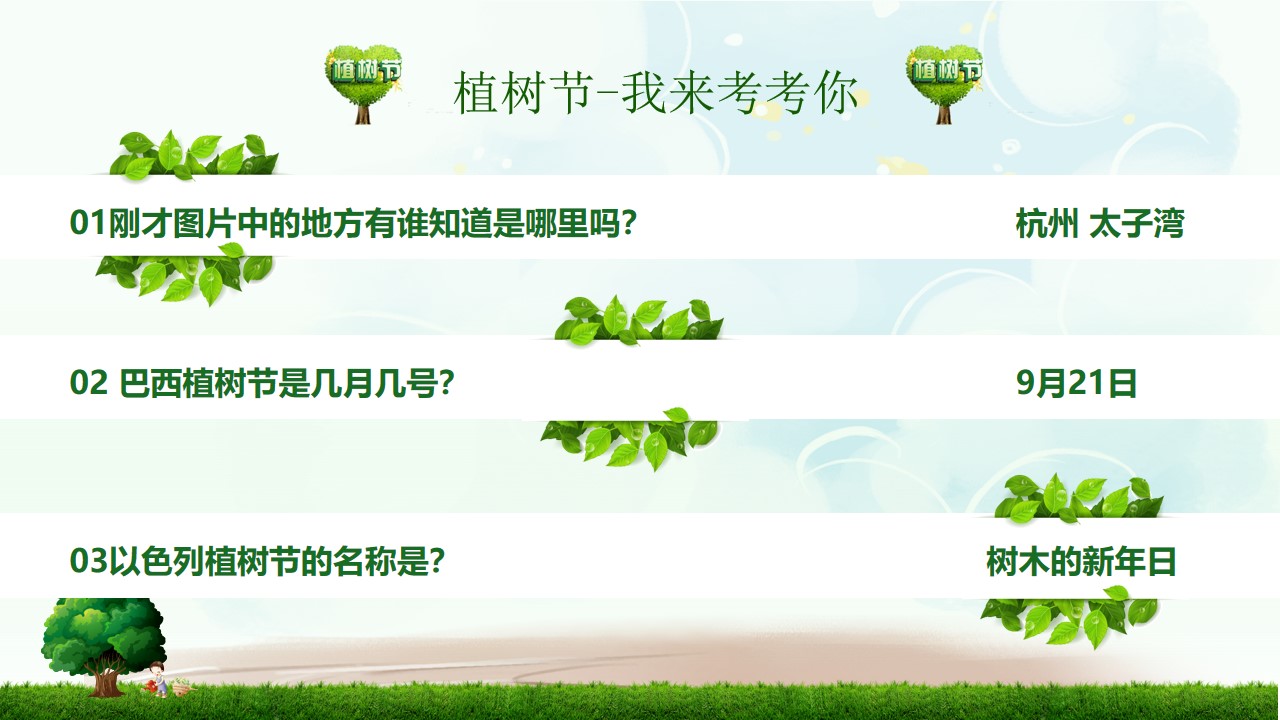 植树节

植树节-我来考考你

植树节

01刚才图片中的地方有谁知道是哪里吗?

杭州 太子湾

02 巴西植树节是几月几号?

9月21日

03以色列植树节的名称是?

树木的新年日